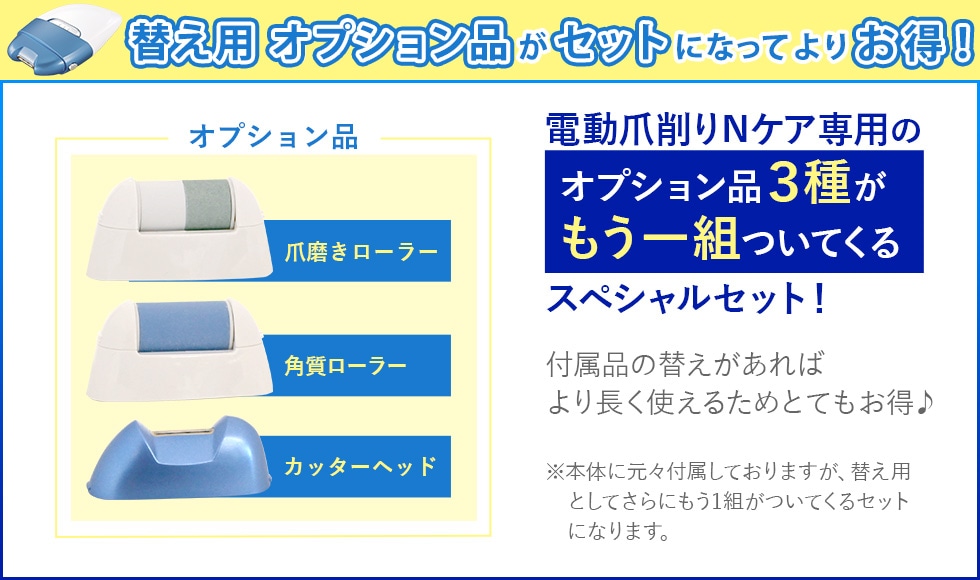 替え用 オプション品がセットになってよりお得！

オプション品

爪磨きローラー

角質ローラー

カッターヘッド

電動爪削りNケア専用の
オプション品3種が
もう一組ついてくる
スペシャルセット！

付属品の替えがあれば
より長く使えるためとてもお得♪

※本体に元々付属しておりますが、替え用としてさらにもう1組がついてくるセットになります。